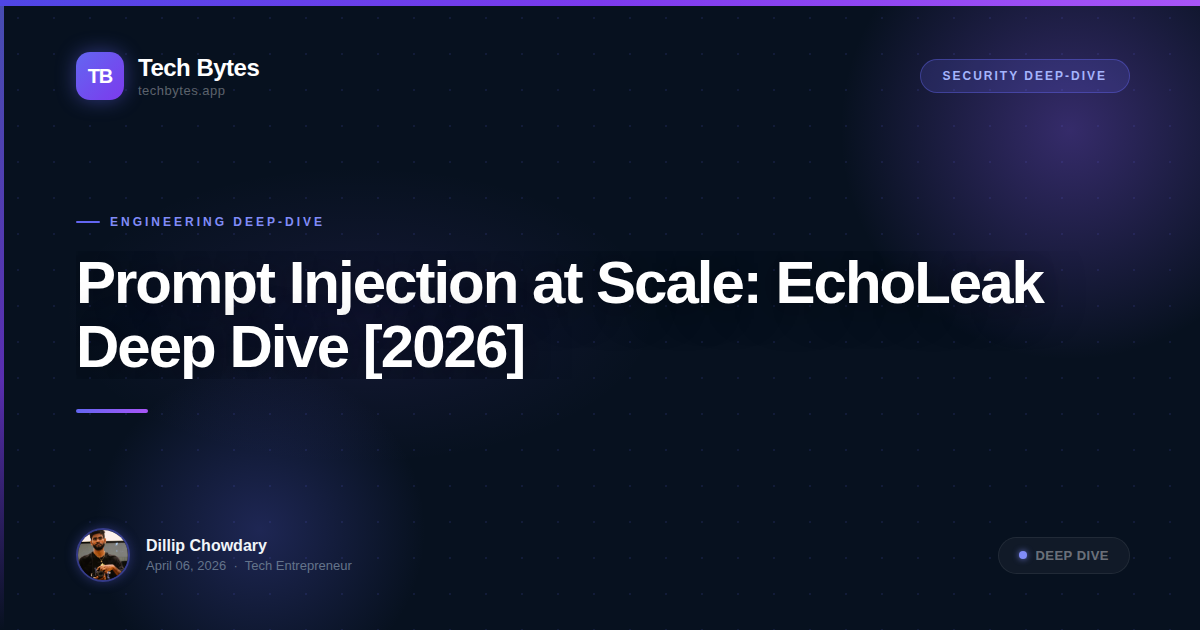 TB
Tech Bytes
techbytes.app

SECURITY DEEP-DIVE

ENGINEERING DEEP-DIVE

Prompt Injection at Scale: EchoLeak Deep Dive [2026]

Dillip Chowdary
April 06, 2026 · Tech Entrepreneur

DEEP DIVE